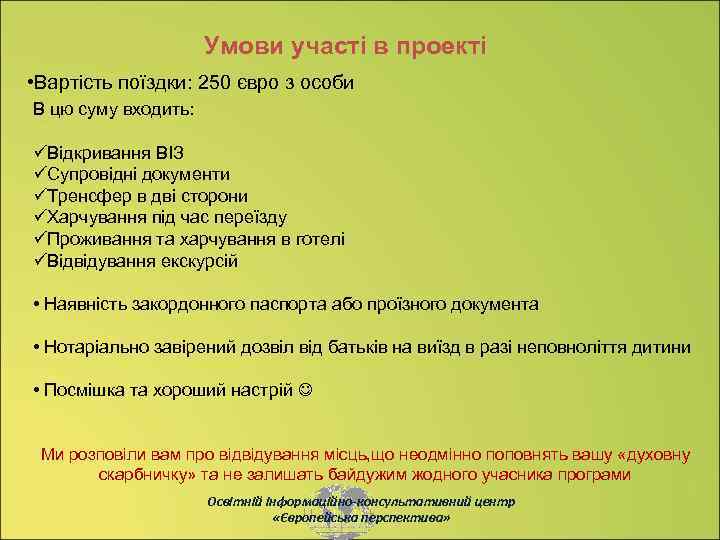 Умови участі в проекті

•Вартість поїздки: 250 євро з особи
В цю суму входить:

✓Відкривання ВІЗ
✓Супровідні документи
✓Тренсфер в дві сторони
✓Харчування під час переїзду
✓Проживання та харчування в готелі
✓Відвідування екскурсій

• Наявність закордонного паспорта або проїзного документа

• Нотаріально завірений дозвіл від батьків на виїзд в разі неповноліття дитини

• Посмішка та хороший настрій ☺

Ми розповіли вам про відвідування місць,що неодмінно поповнять вашу «духовну скарбничку» та не залишать байдужим жодного учасника програми

Освітній інформаційно-консультативний центр
«Європейська перспектива»